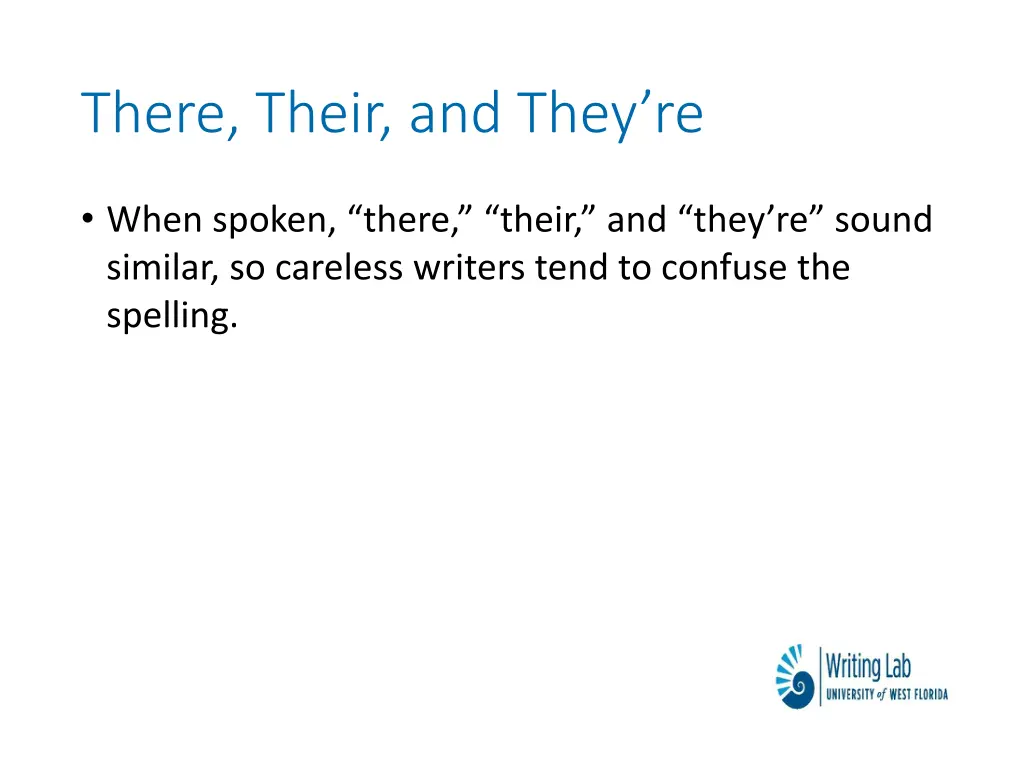 There, Their, and They’re

• When spoken, “there,” “their,” and “they’re” sound similar, so careless writers tend to confuse the spelling.

Writing Lab
UNIVERSITY of WEST FLORIDA